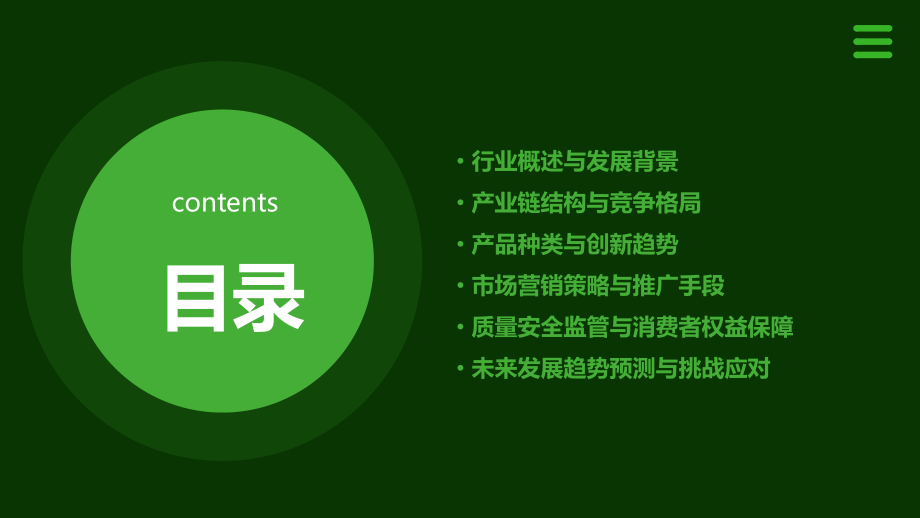 contents

目录

• 行业概述与发展背景
• 产业链结构与竞争格局
• 产品种类与创新趋势
• 市场营销策略与推广手段
• 质量安全监管与消费者权益保障
• 未来发展趋势预测与挑战应对